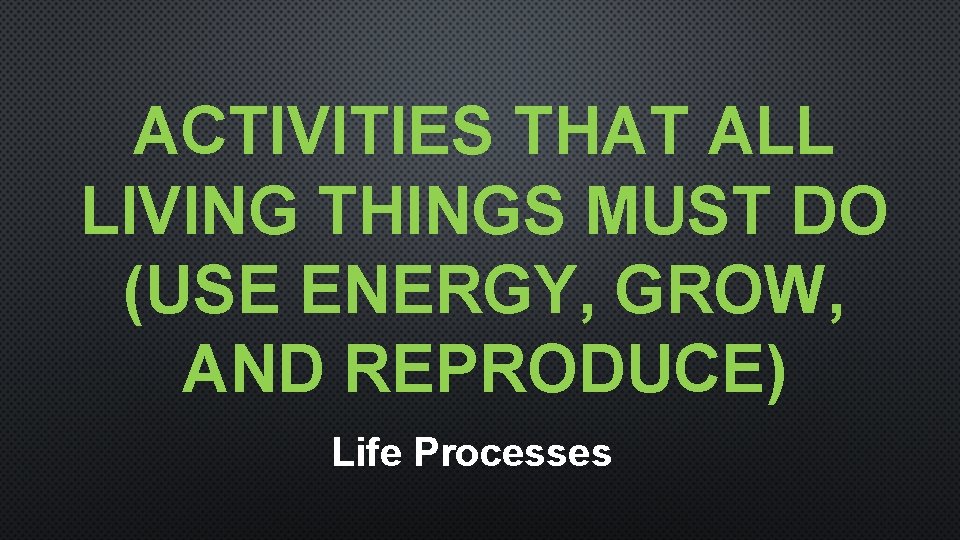 ACTIVITIES THAT ALL LIVING THINGS MUST DO (USE ENERGY, GROW, AND REPRODUCE)

Life Processes